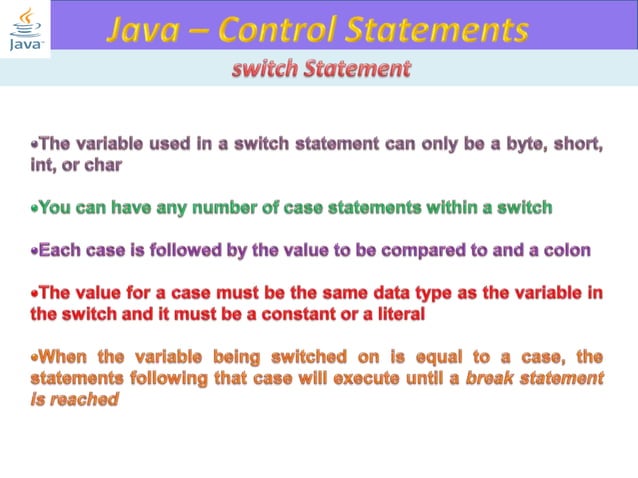 Java

Java – Control Statements

switch Statement

•The variable used in a switch statement can only be a byte, short, int, or char

•You can have any number of case statements within a switch

•Each case is followed by the value to be compared to and a colon

•The value for a case must be the same data type as the variable in the switch and it must be a constant or a literal

•When the variable being switched on is equal to a case, the statements following that case will execute until a break statement is reached